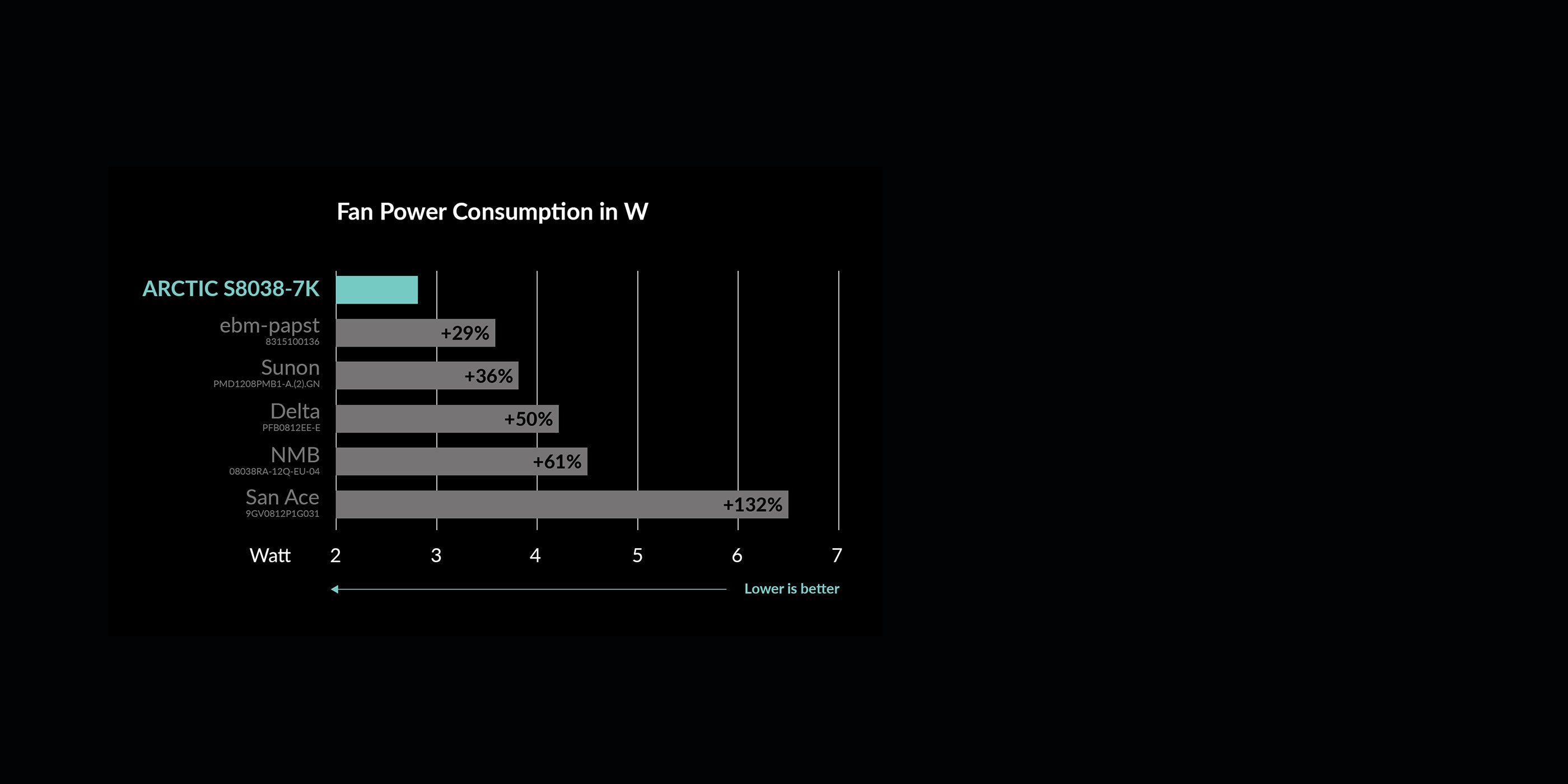 Fan Power Consumption in W

ARCTIC S8038-7K

ebm-papst
8315100136
+29%

Sunon
PMD1208PMB1-A.(2).GN
+36%

Delta
PFB0812EE-E
+50%

NMB
08038RA-12Q-EU-04
+61%

San Ace
9GV0812P1G031
+132%

Watt 2 3 4 5 6 7

Lower is better